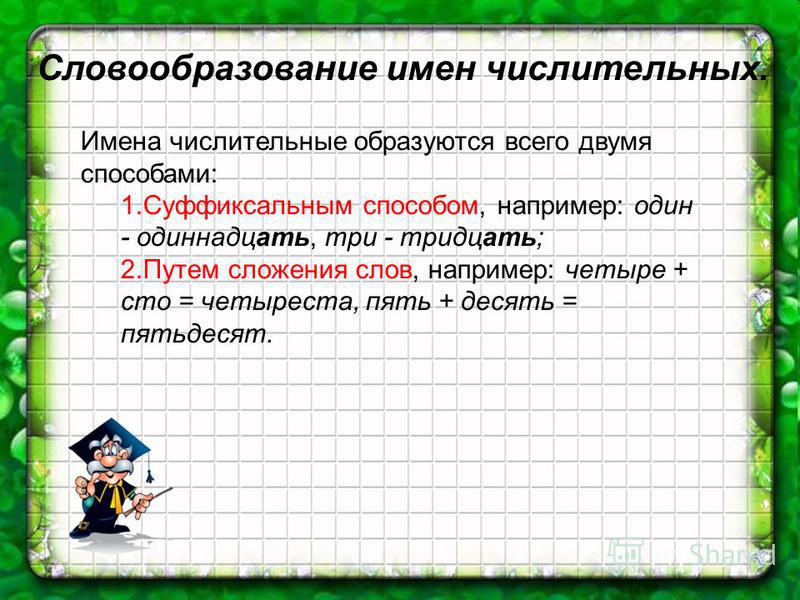 Словообразование имен числительных.

Имена числительные образуются всего двумя способами:

1.Суффиксальным способом, например: один - одиннадцать, три - тридцать;

2.Путем сложения слов, например: четыре + сто = четыреста, пять + десять = пятьдесят.

Shared